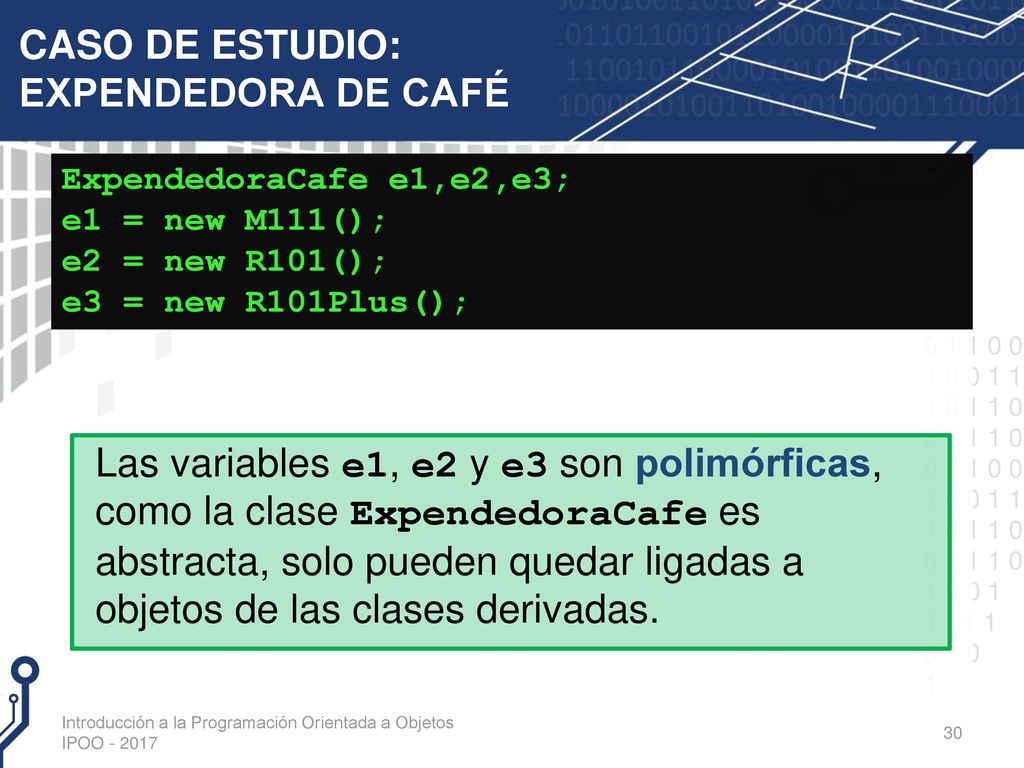 CASO DE ESTUDIO:
EXPENDEDORA DE CAFÉ

ExpendedoraCafe e1,e2,e3;
e1 = new M111();
e2 = new R101();
e3 = new R101Plus();

Las variables e1, e2 y e3 son polimórficas, como la clase ExpendedoraCafe es abstracta, solo pueden quedar ligadas a objetos de las clases derivadas.

Introducción a la Programación Orientada a Objetos
IPOO - 2017

30